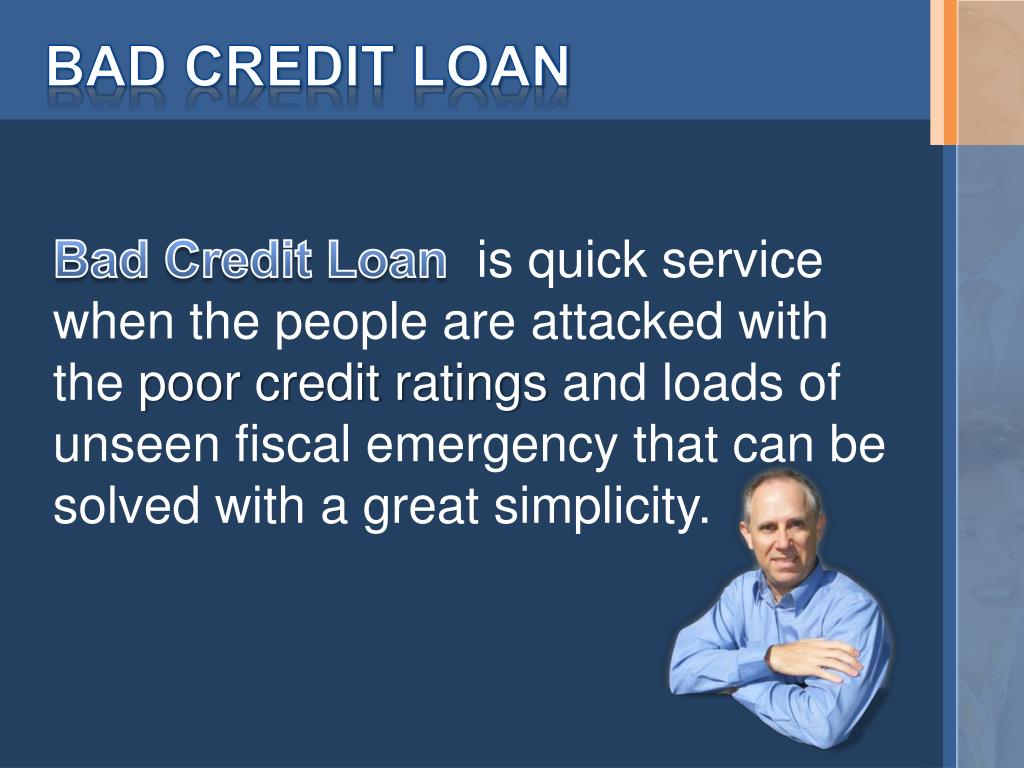 BAD CREDIT LOAN

Bad Credit Loan is quick service when the people are attacked with the poor credit ratings and loads of unseen fiscal emergency that can be solved with a great simplicity.